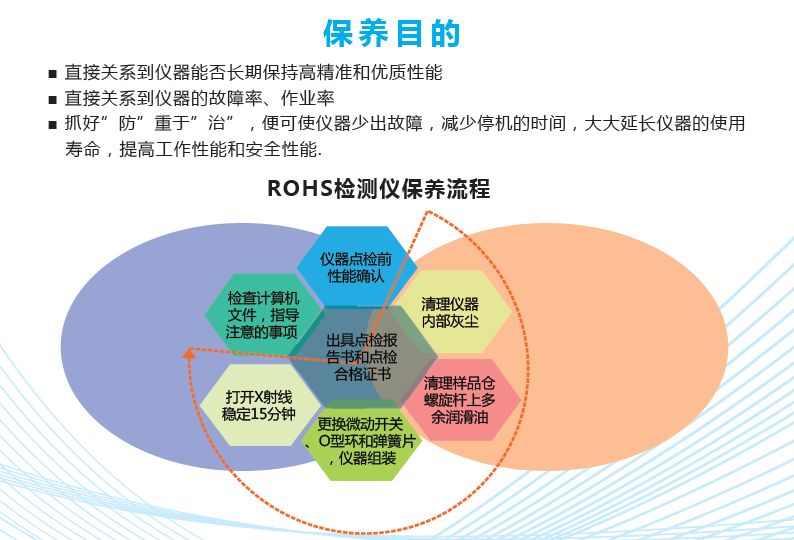 保养目的

■ 直接关系到仪器能否长期保持高精准和优质性能
■ 直接关系到仪器的故障率、作业率
■ 抓好”防”重于”治”，便可使仪器少出故障，减少停机的时间，大大延长仪器的使用寿命，提高工作性能和安全性能.

ROHS检测仪保养流程

仪器点检前性能确认

清理仪器内部灰尘

清理样品仓螺旋杆上多余润滑油

更换微动开关、O型环和弹簧片，仪器组装

打开X射线稳定15分钟

检查计算机文件，指导注意的事项

出具点检报告书和点检合格证书